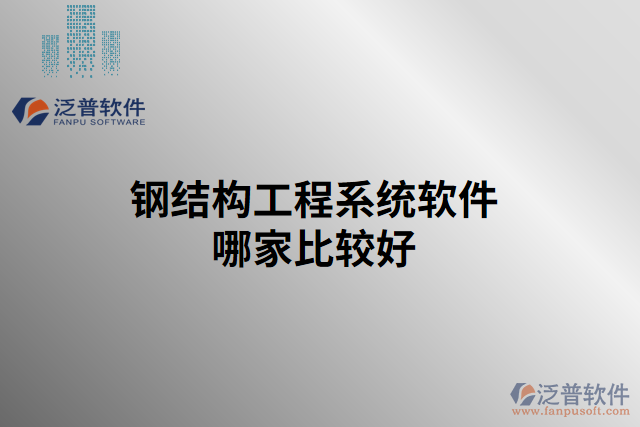 泛普软件
FANPU SOFTWARE

钢结构工程系统软件
哪家比较好

泛普软件
www.fanpusoft.com